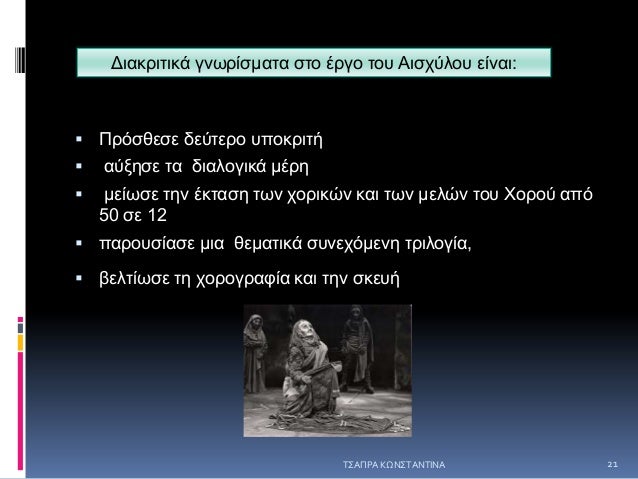 Διακριτικά γνωρίσματα στο έργο του Αισχύλου είναι:

▪ Πρόσθεσε δεύτερο υποκριτή
▪ αύξησε τα διαλογικά μέρη
▪ μείωσε την έκταση των χορικών και των μελών του Χορού από 50 σε 12
▪ παρουσίασε μια θεματικά συνεχόμενη τριλογία,
▪ βελτίωσε τη χορογραφία και την σκευή

ΤΣΑΠΡΑ ΚΩΝΣΤΑΝΤΙΝΑ

21